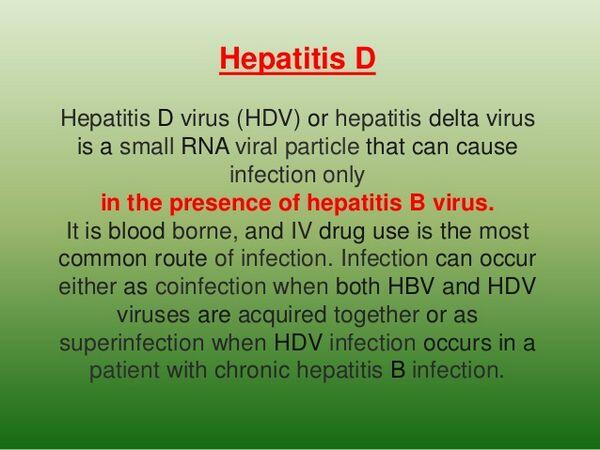 Hepatitis D

Hepatitis D virus (HDV) or hepatitis delta virus is a small RNA viral particle that can cause infection only
in the presence of hepatitis B virus.
It is blood borne, and IV drug use is the most common route of infection. Infection can occur either as coinfection when both HBV and HDV viruses are acquired together or as superinfection when HDV infection occurs in a patient with chronic hepatitis B infection.